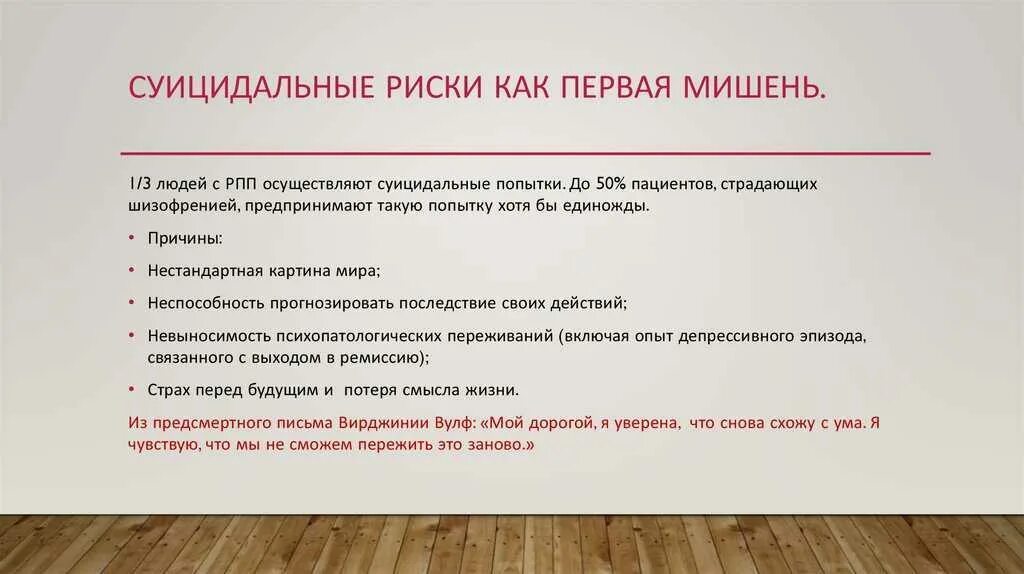 СУИЦИДАЛЬНЫЕ РИСКИ КАК ПЕРВАЯ МИШЕНЬ.

1/3 людей с РПП осуществляют суицидальные попытки. До 50% пациентов, страдающих шизофренией, предпринимают такую попытку хотя бы единожды.

• Причины:
• Нестандартная картина мира;
• Неспособность прогнозировать последствие своих действий;
• Невыносимость психопатологических переживаний (включая опыт депрессивного эпизода, связанного с выходом в ремиссию);
• Страх перед будущим и потеря смысла жизни.

Из предсмертного письма Вирджинии Вулф: «Мой дорогой, я уверена, что снова схожу с ума. Я чувствую, что мы не сможем пережить это заново.»